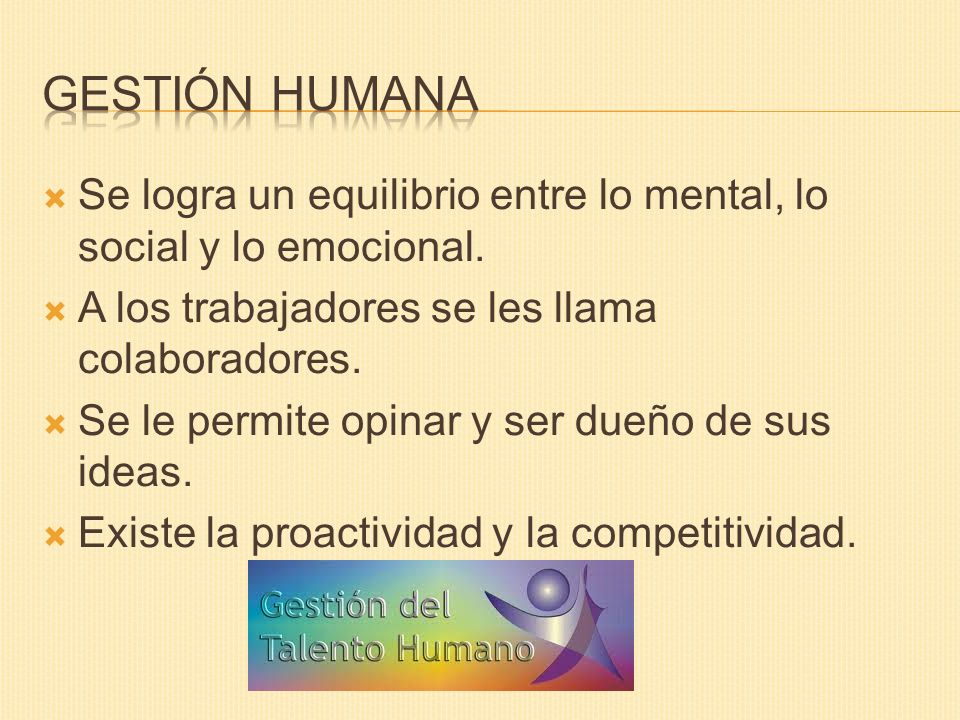 GESTIÓN HUMANA

Se logra un equilibrio entre lo mental, lo social y lo emocional.

A los trabajadores se les llama colaboradores.

Se le permite opinar y ser dueño de sus ideas.

Existe la proactividad y la competitividad.

Gestión del Talento Humano